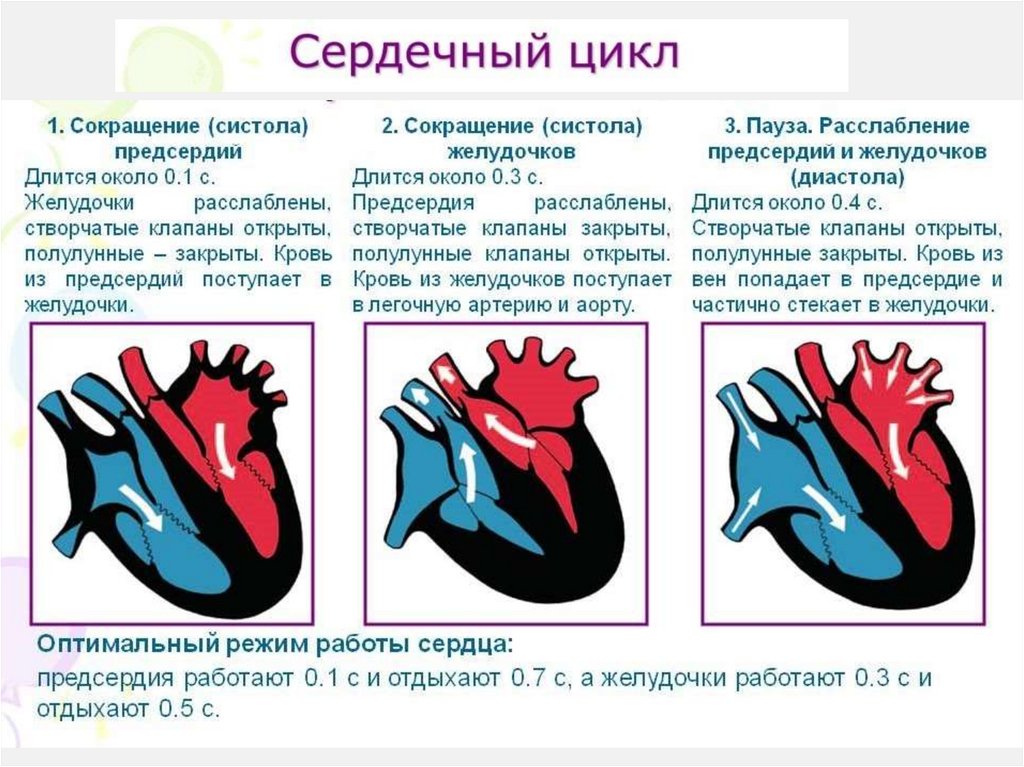 Сердечный цикл

1. Сокращение (систола) предсердий
Длится около 0.1 с.
Желудочки расслаблены, створчатые клапаны открыты, полулунные – закрыты. Кровь из предсердий поступает в желудочки.

2. Сокращение (систола) желудочков
Длится около 0.3 с.
Предсердия расслаблены, створчатые клапаны закрыты, полулунные клапаны открыты. Кровь из желудочков поступает в легочную артерию и аорту.

3. Пауза. Расслабление предсердий и желудочков (диастола)
Длится около 0.4 с.
Створчатые клапаны открыты, полулунные закрыты. Кровь из вен попадает в предсердие и частично стекает в желудочки.

Оптимальный режим работы сердца:
предсердия работают 0.1 с и отдыхают 0.7 с, а желудочки работают 0.3 с и отдыхают 0.5 с.